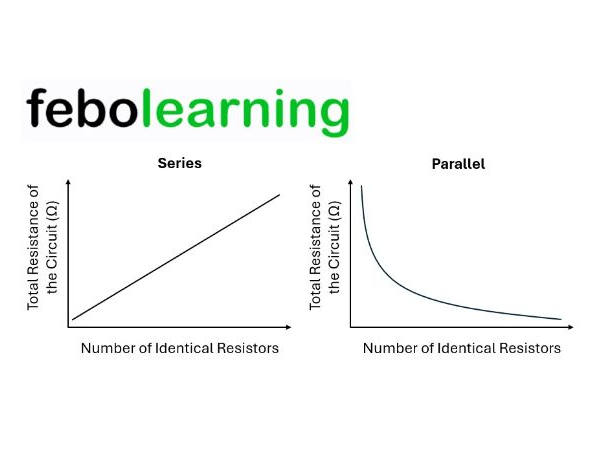 febolearning

Series

Total Resistance of the Circuit (Ω)

Number of Identical Resistors

Parallel

Total Resistance of the Circuit (Ω)

Number of Identical Resistors